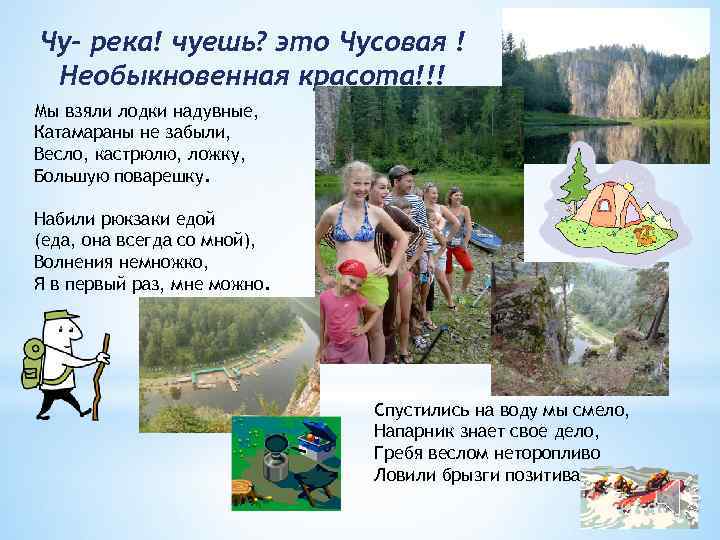 Чу- река! чуешь? это Чусовая !
Необыкновенная красота!!!

Мы взяли лодки надувные,
Катамараны не забыли,
Весло, кастрюлю, ложку,
Большую поварешку.

Набили рюкзаки едой
(еда, она всегда со мной),
Волнения немножко,
Я в первый раз, мне можно.

Спустились на воду мы смело,
Напарник знает свое дело,
Гребя веслом неторопливо
Ловили брызги позитива